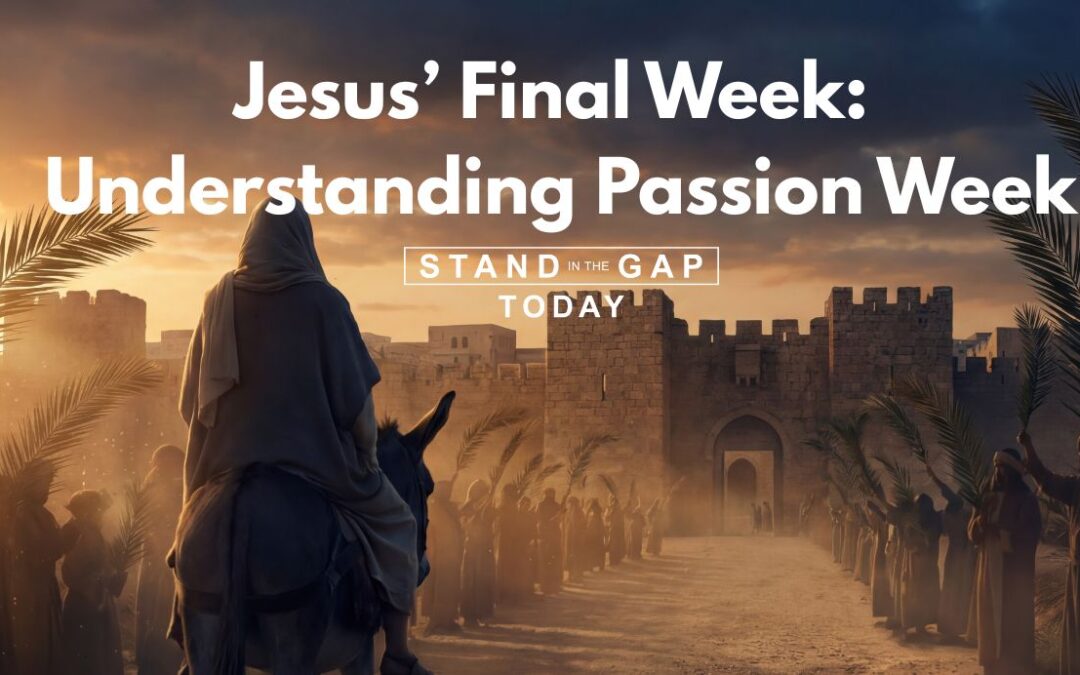 Jesus' Final Week:
Understanding Passion Week

STAND IN THE GAP
TODAY